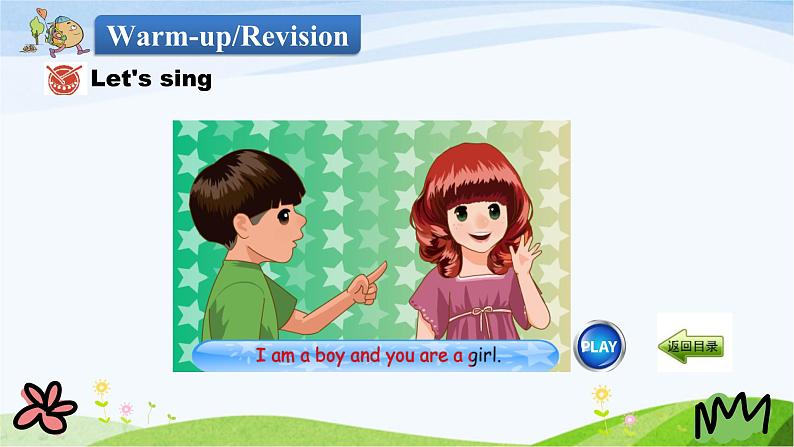 Warm-up/Revision

Let's sing

I am a boy and you are a girl.

PLAY

返回目录